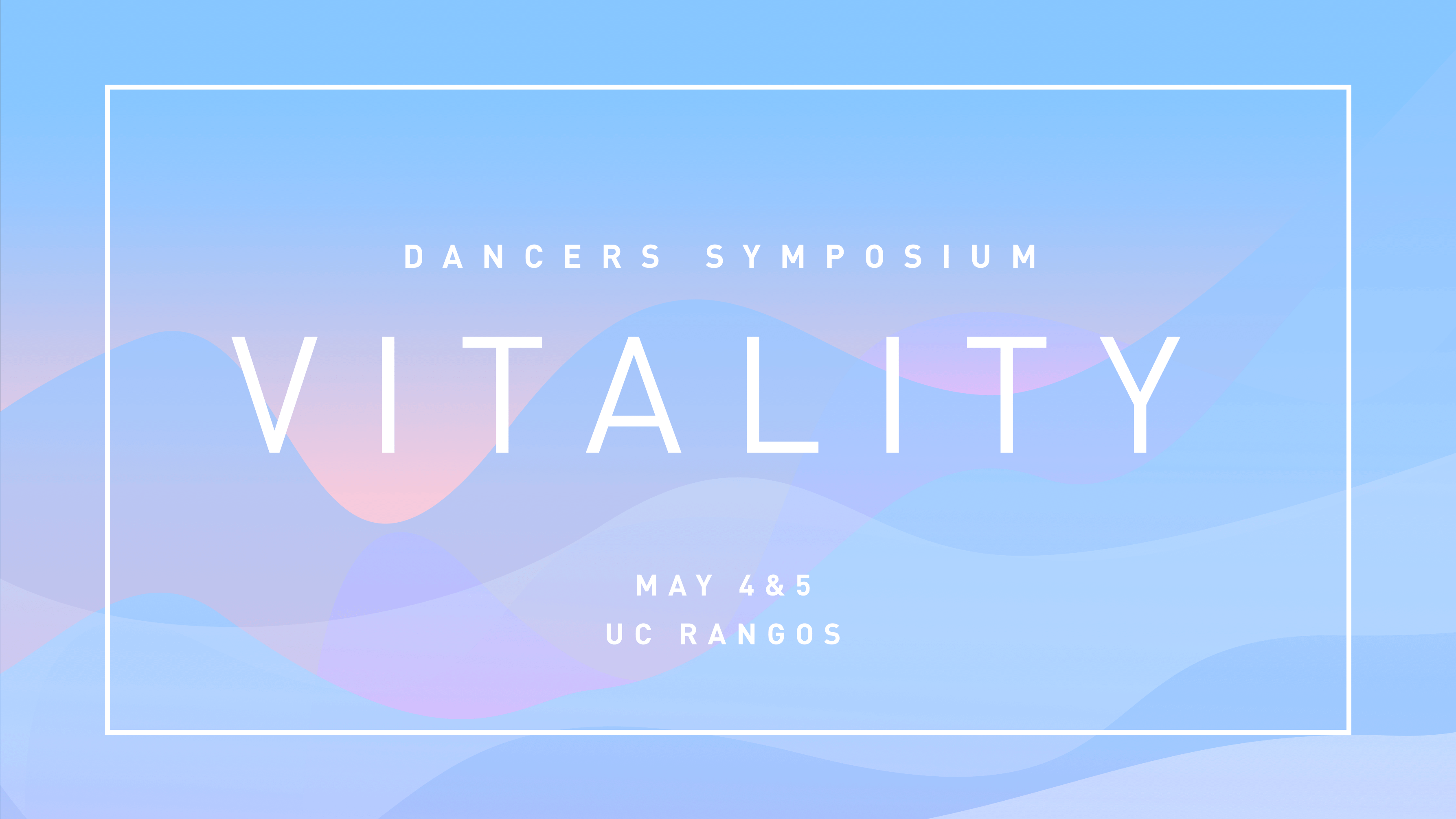 DANCERS SYMPOSIUM

VITALITY

MAY 4&5

UC RANGOS